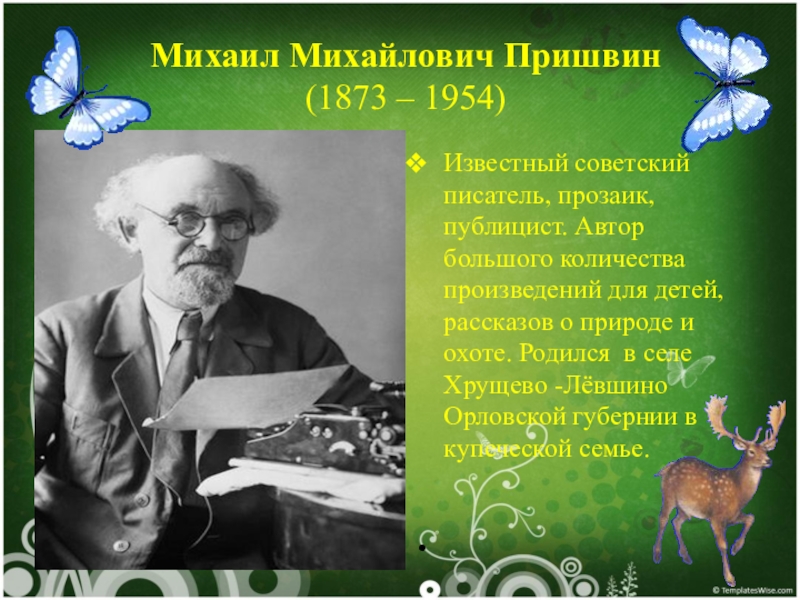 Михаил Михайлович Пришвин
(1873 – 1954)

❖ Известный советский писатель, прозаик, публицист. Автор большого количества произведений для детей, рассказов о природе и охоте. Родился  в селе Хрущево -Лёвшино Орловской губернии в купеческой семье.

© TemplatesWise.com